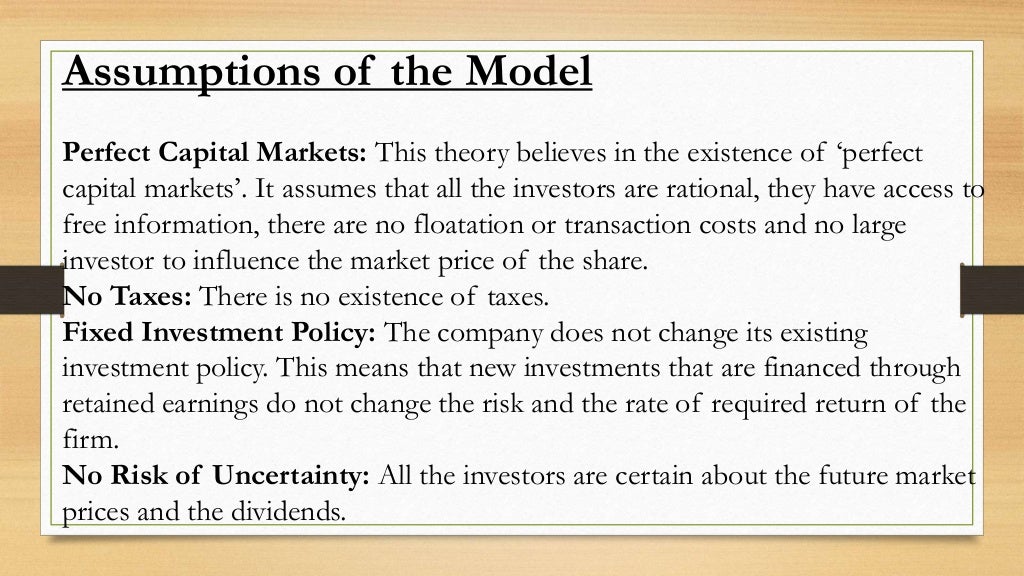 Assumptions of the Model

Perfect Capital Markets: This theory believes in the existence of 'perfect capital markets'. It assumes that all the investors are rational, they have access to free information, there are no floatation or transaction costs and no large investor to influence the market price of the share.
No Taxes: There is no existence of taxes.
Fixed Investment Policy: The company does not change its existing investment policy. This means that new investments that are financed through retained earnings do not change the risk and the rate of required return of the firm.
No Risk of Uncertainty: All the investors are certain about the future market prices and the dividends.